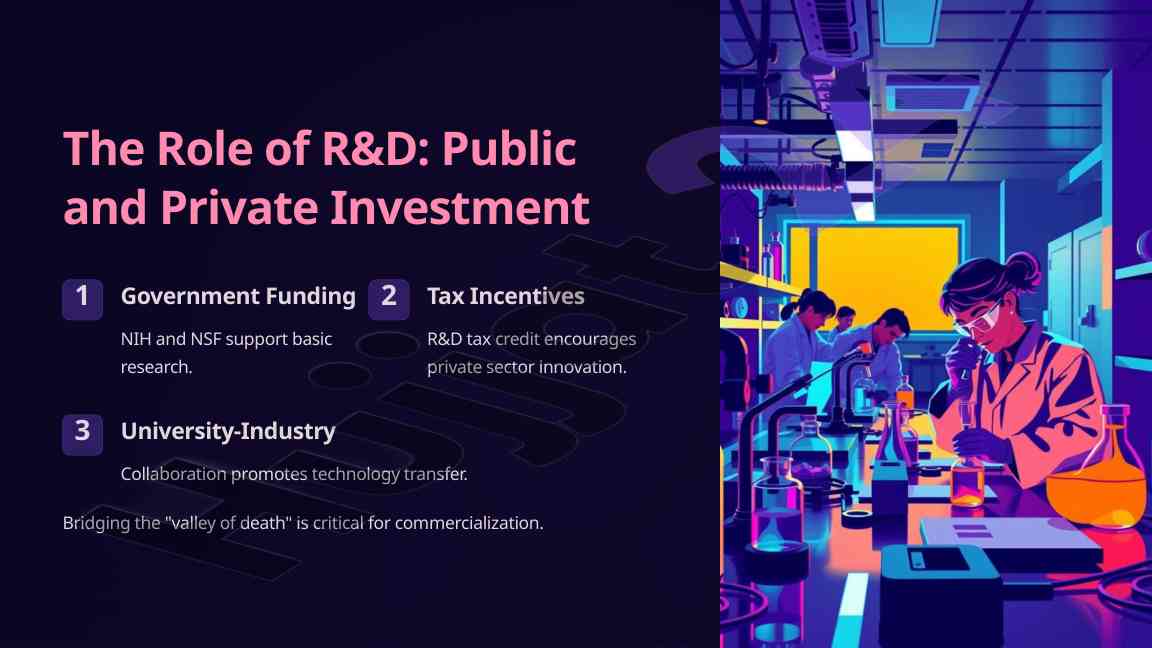 The Role of R&D: Public and Private Investment

1 Government Funding

NIH and NSF support basic research.

2 Tax Incentives

R&D tax credit encourages private sector innovation.

3 University-Industry

Collaboration promotes technology transfer.

Bridging the "valley of death" is critical for commercialization.